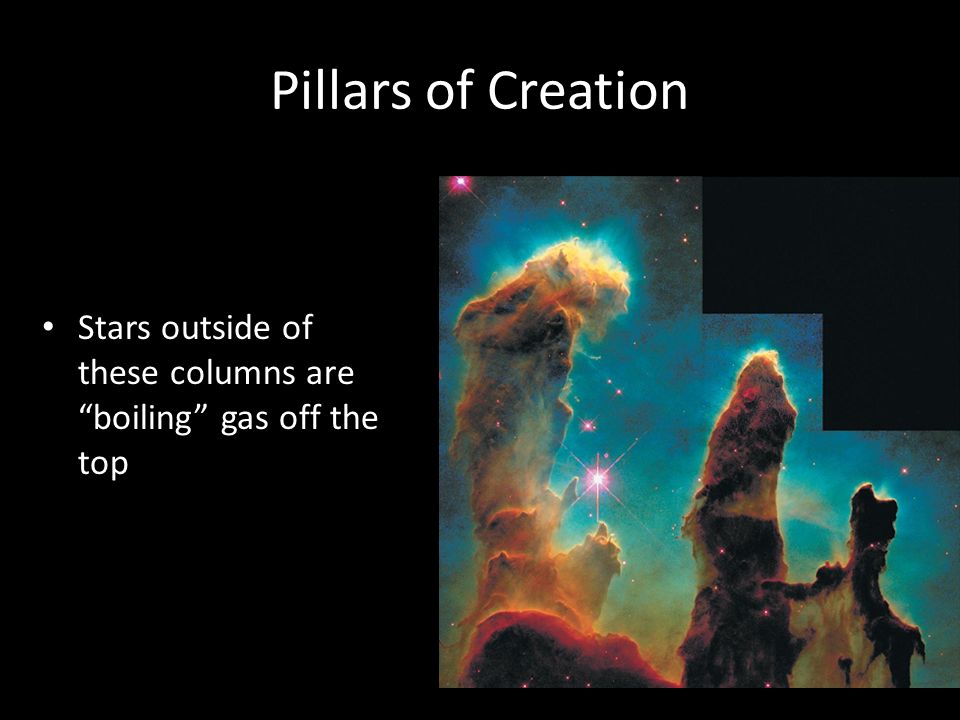 Pillars of Creation

• Stars outside of these columns are “boiling” gas off the top